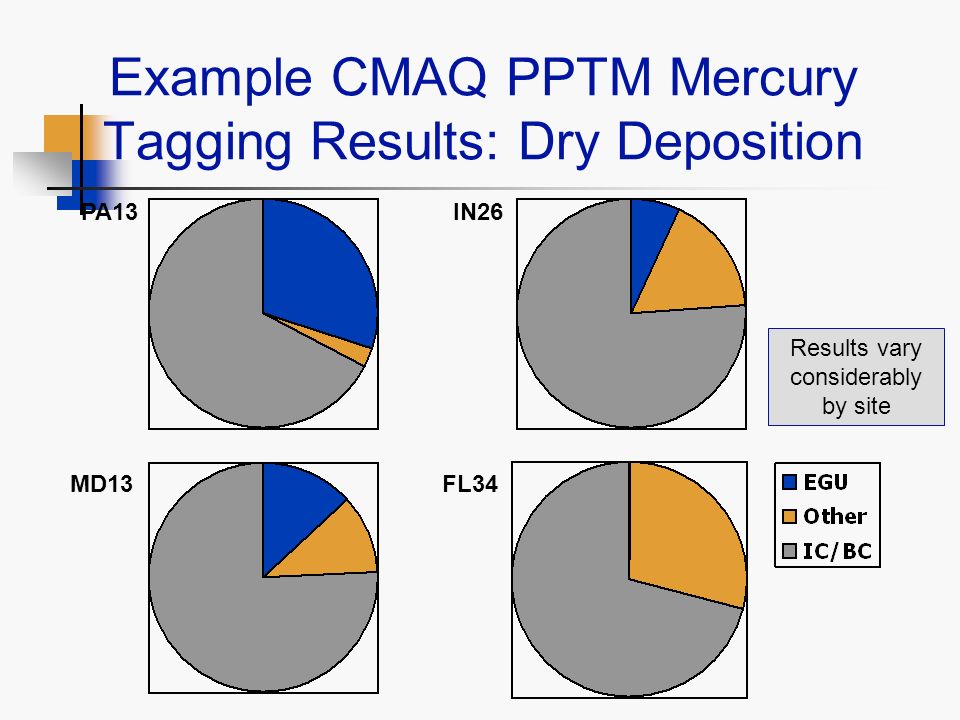 Example CMAQ PPTM Mercury Tagging Results: Dry Deposition

PA13

IN26

Results vary considerably by site

MD13

FL34

EGU
Other
IC/BC